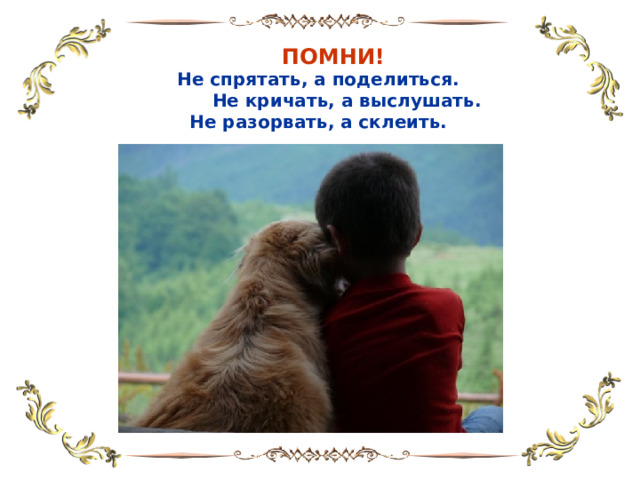 ПОМНИ!
Не спрятать, а поделиться.
Не кричать, а выслушать.
Не разорвать, а склеить.